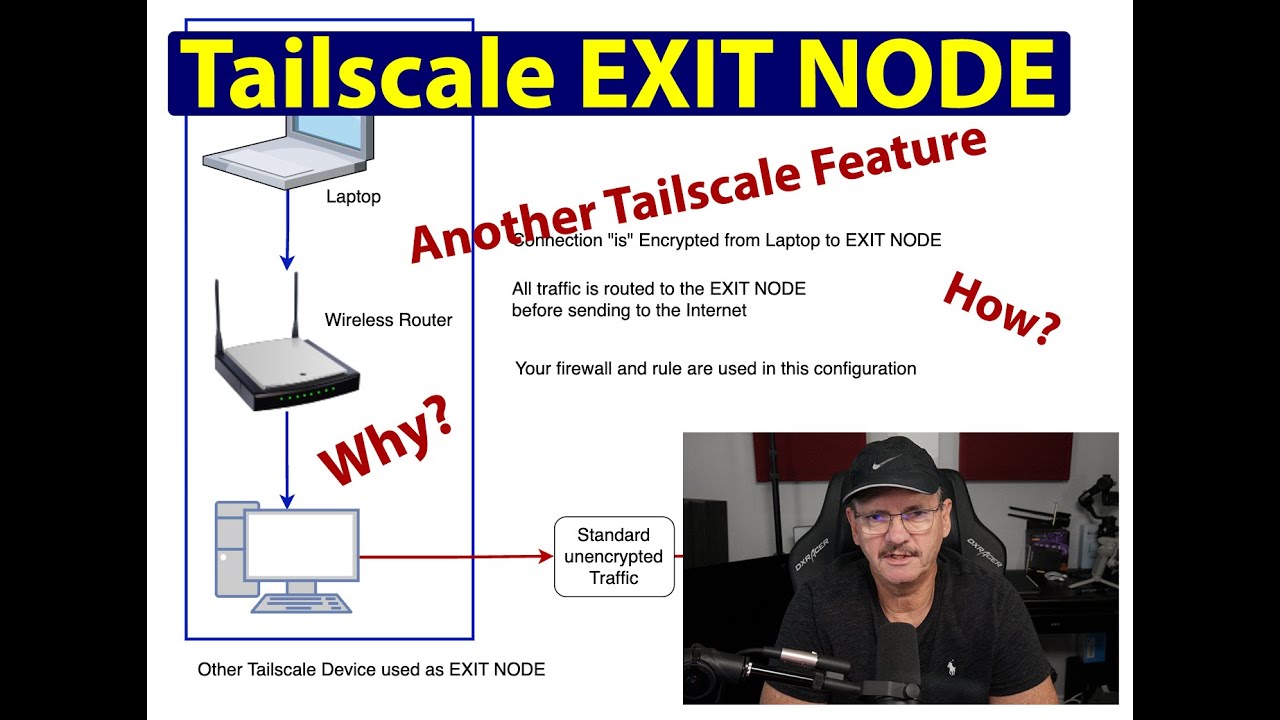 Tailscale EXIT NODE

Laptop

Another Tailscale Feature

Connection "is" Encrypted from Laptop to EXIT NODE

All traffic is routed to the EXIT NODE before sending to the Internet

How?

Wireless Router

Your firewall and rule are used in this configuration

Why?

Standard unencrypted Traffic

DXRACER

DXRACER

Other Tailscale Device used as EXIT NODE